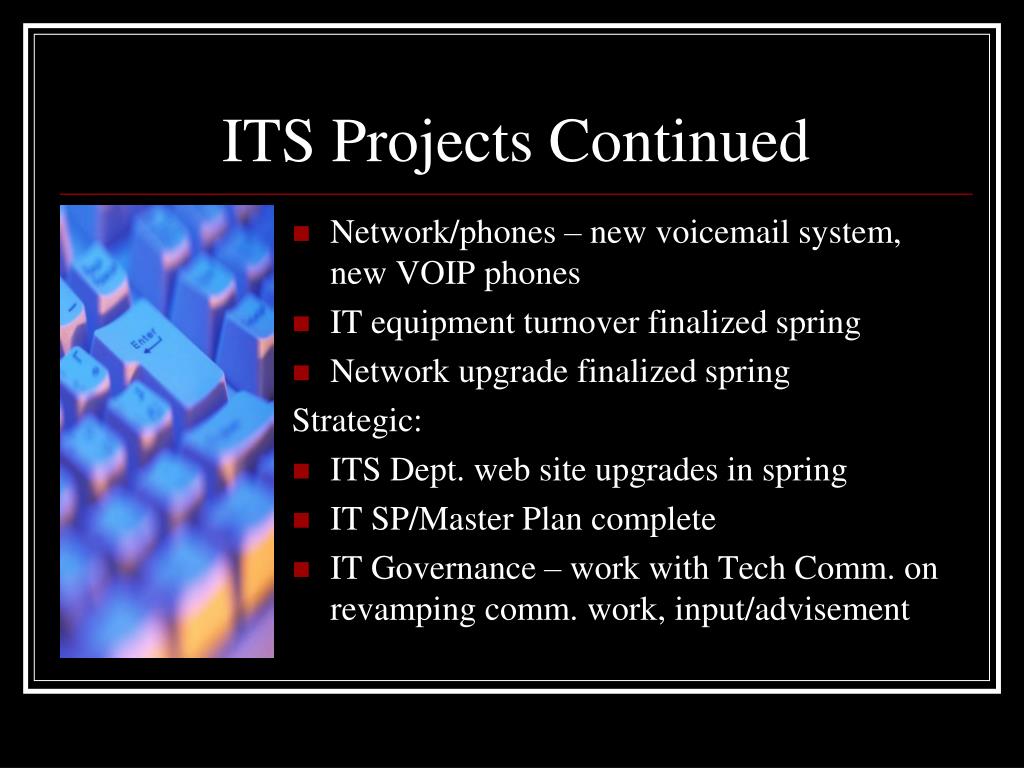 ITS Projects Continued

Enter

- Network/phones – new voicemail system, new VOIP phones
- IT equipment turnover finalized spring
- Network upgrade finalized spring

Strategic:

- ITS Dept. web site upgrades in spring
- IT SP/Master Plan complete
- IT Governance – work with Tech Comm. on revamping comm. work, input/advisement